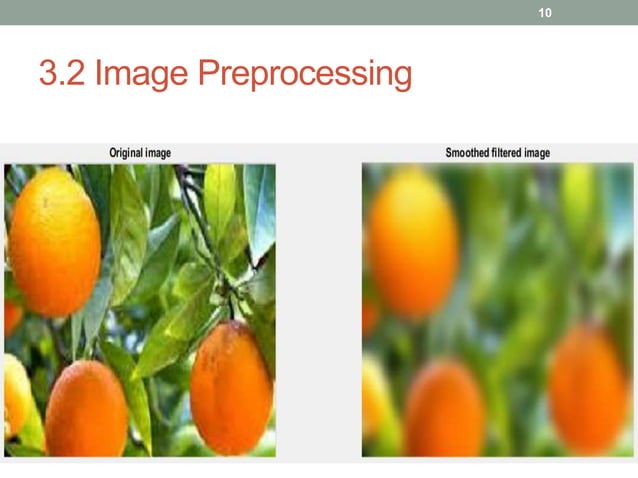 10

3.2 Image Preprocessing

Original image

Smoothed filtered image